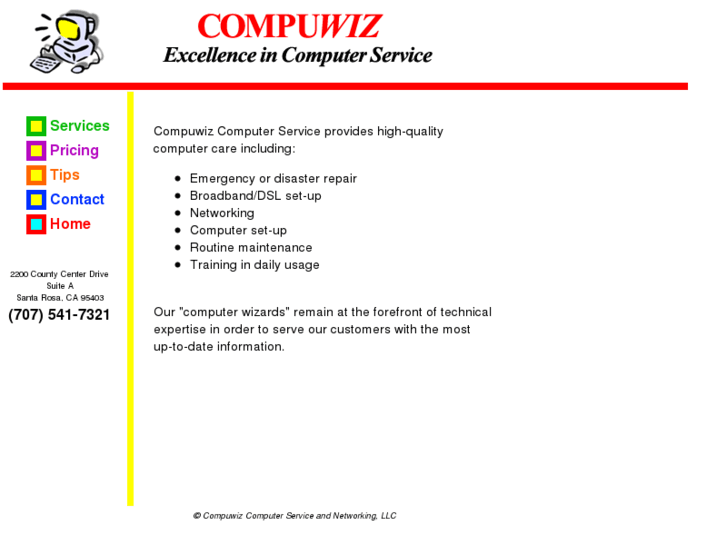 COMPUWIZ
Excellence in Computer Service

Services
Pricing
Tips
Contact
Home

2200 County Center Drive
Suite A
Santa Rosa, CA 95403
(707) 541-7321

Compuwiz Computer Service provides high-quality computer care including:

- Emergency or disaster repair
- Broadband/DSL set-up
- Networking
- Computer set-up
- Routine maintenance
- Training in daily usage

Our "computer wizards" remain at the forefront of technical expertise in order to serve our customers with the most up-to-date information.

© Compuwiz Computer Service and Networking, LLC